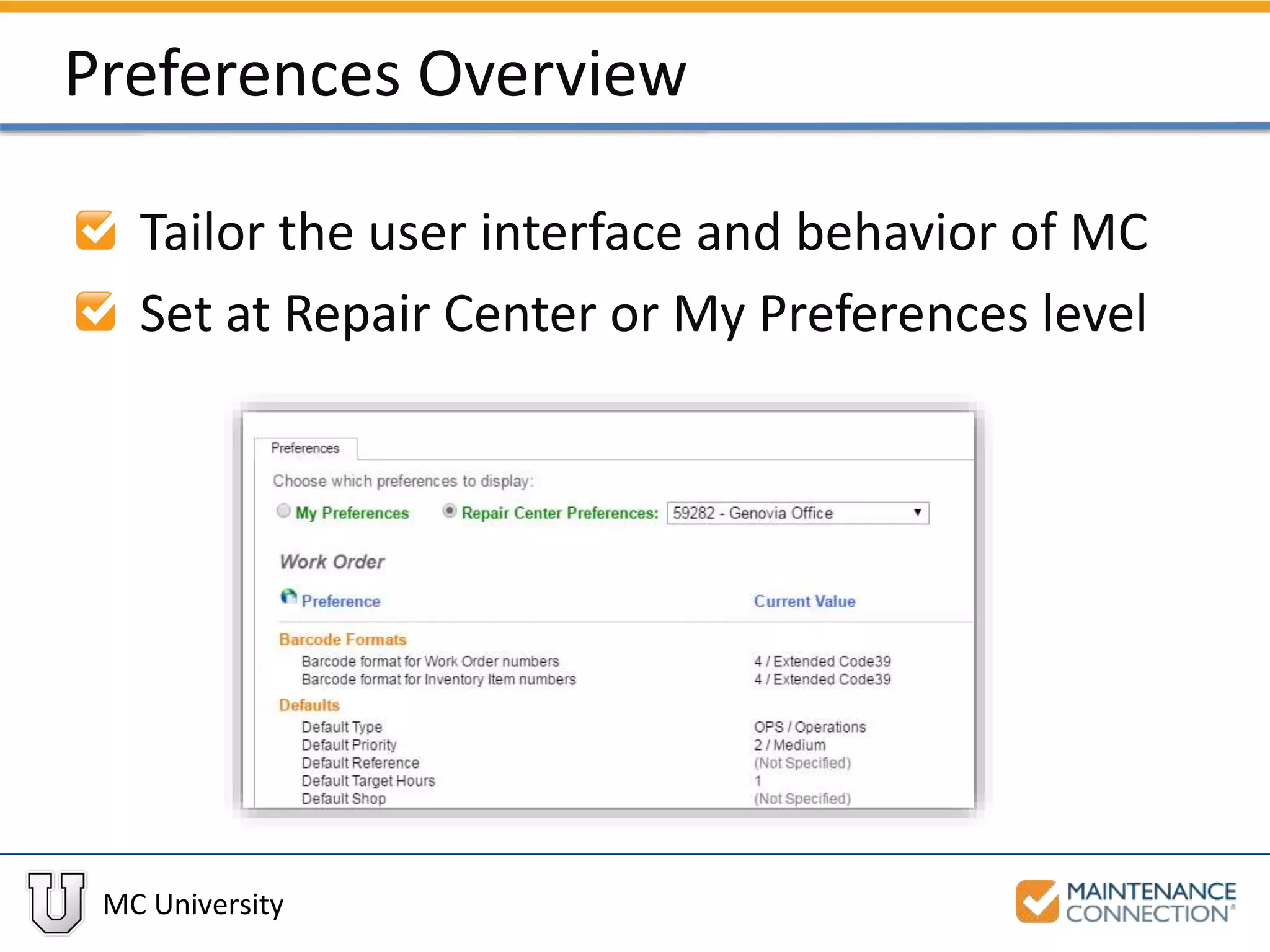 Preferences Overview

Tailor the user interface and behavior of MC

Set at Repair Center or My Preferences level

Preferences

Choose which preferences to display:

My Preferences Repair Center Preferences: 59282 - Genovia Office

Work Order

| Preference | Current Value |
|---|---|
| Barcode Formats | |
| Barcode format for Work Order numbers | 4 / Extended Code39 |
| Barcode format for Inventory Item numbers | 4 / Extended Code39 |
| Defaults | |
| Default Type | OPS / Operations |
| Default Priority | 2 / Medium |
| Default Reference | (Not Specified) |
| Default Target Hours | 1 |
| Default Shop | (Not Specified) |

U MC University

MAINTENANCE CONNECTION®